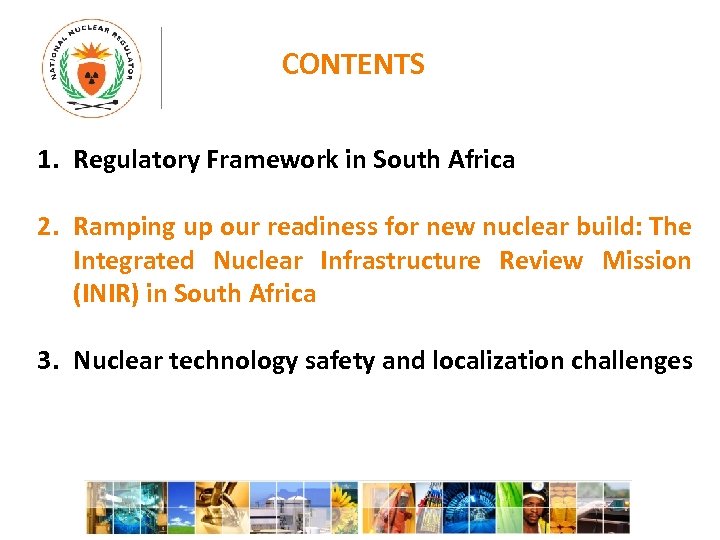 NATIONAL NUCLEAR REGULATOR

CONTENTS

1. Regulatory Framework in South Africa

2. Ramping up our readiness for new nuclear build: The Integrated Nuclear Infrastructure Review Mission (INIR) in South Africa

3. Nuclear technology safety and localization challenges